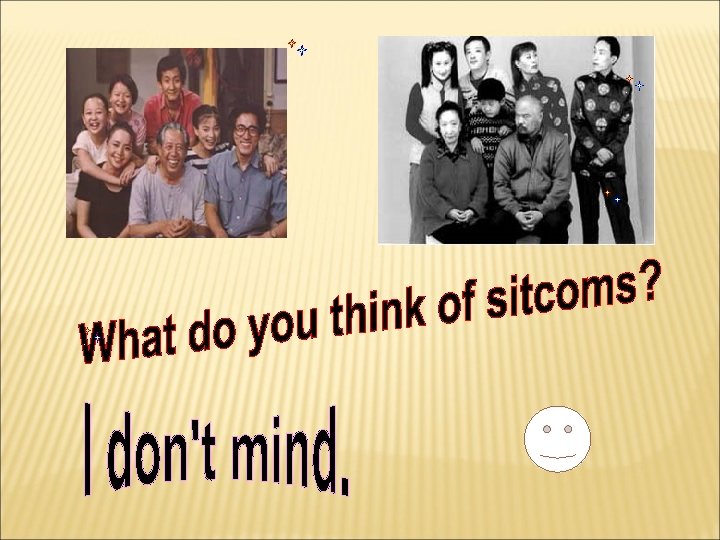 What do you think of sitcoms?

I don't mind.